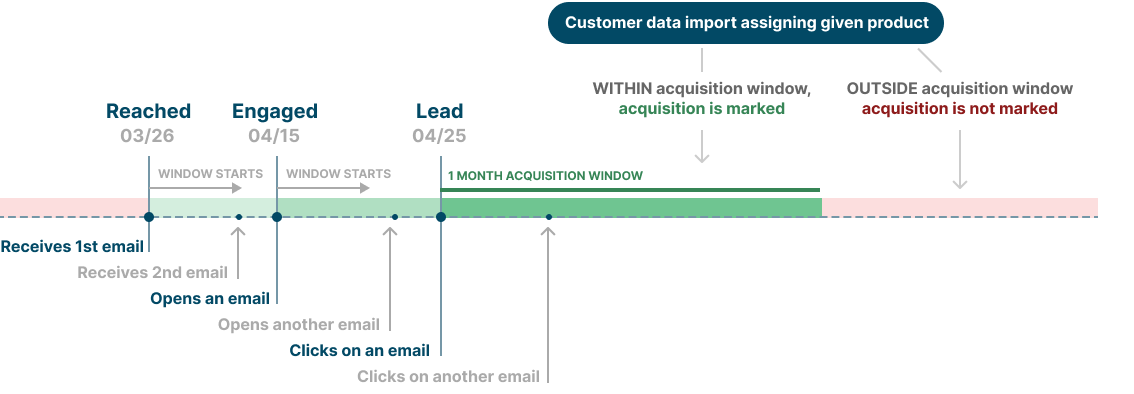 Customer data import assigning given product

WITHIN acquisition window, acquisition is marked

OUTSIDE acquisition window acquisition is not marked

Reached
03/26

Engaged
04/15

Lead
04/25

WINDOW STARTS

WINDOW STARTS

1 MONTH ACQUISITION WINDOW

Receives 1st email

Receives 2nd email

Opens an email

Opens another email

Clicks on an email

Clicks on another email